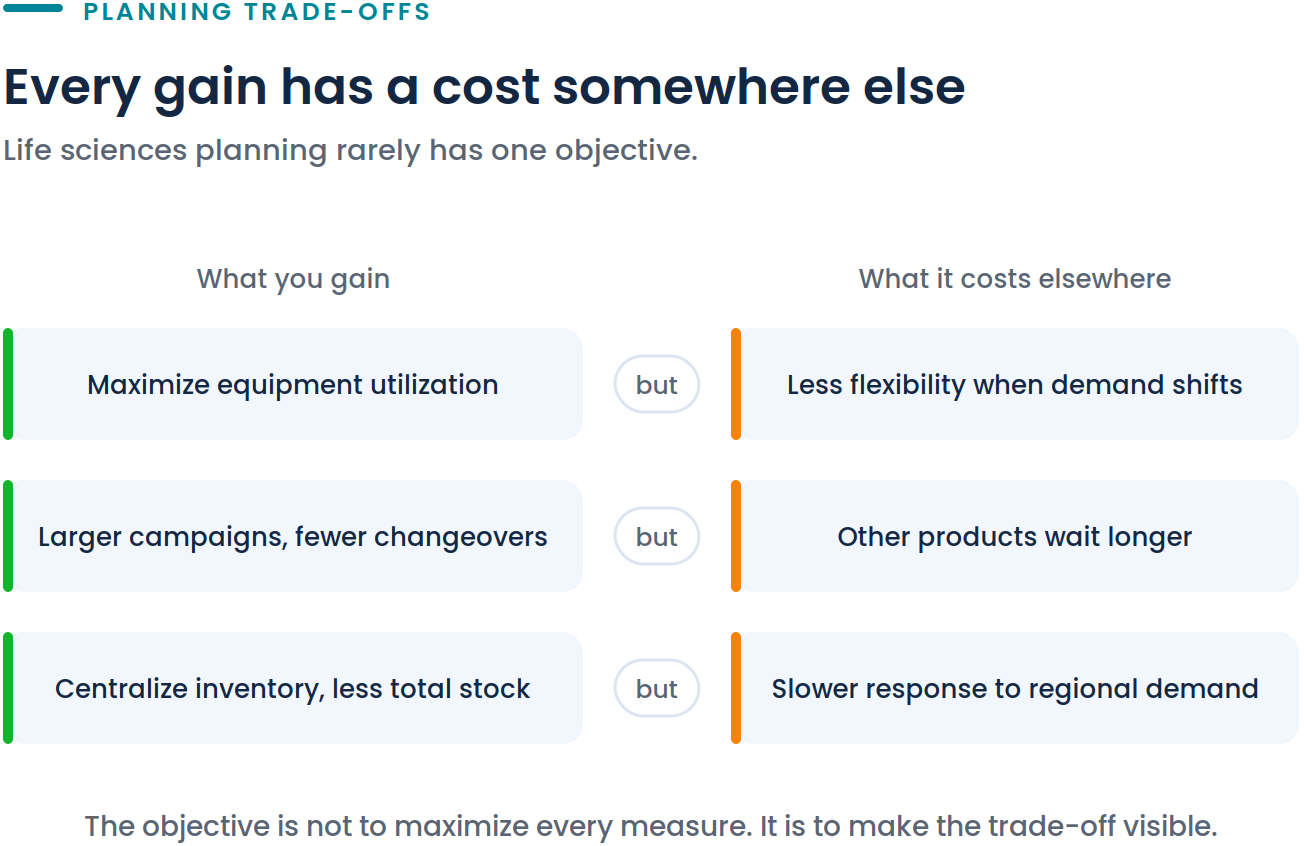 PLANNING TRADE-OFFS

Every gain has a cost somewhere else

Life sciences planning rarely has one objective.

| What you gain | | What it costs elsewhere |
|---|---|---|
| Maximize equipment utilization | but | Less flexibility when demand shifts |
| Larger campaigns, fewer changeovers | but | Other products wait longer |
| Centralize inventory, less total stock | but | Slower response to regional demand |

The objective is not to maximize every measure. It is to make the trade-off visible.